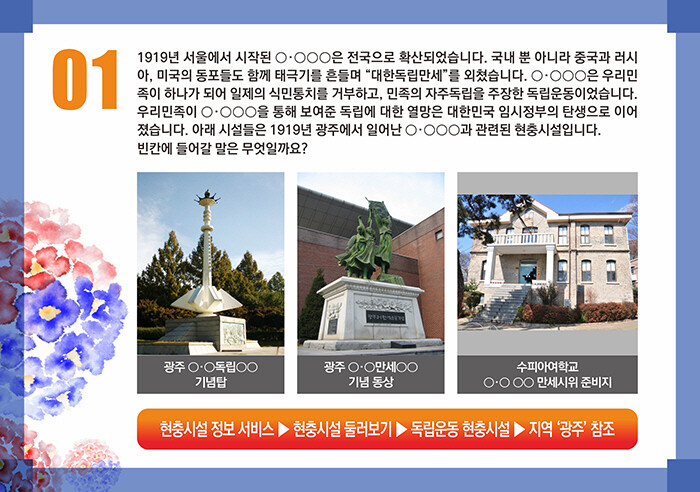 01

1919년 서울에서 시작된 ○·○○○은 전국으로 확산되었습니다. 국내 뿐 아니라 중국과 러시아, 미국의 동포들도 함께 태극기를 흔들며 "대한독립만세"를 외쳤습니다. ○·○○○은 우리민족이 하나가 되어 일제의 식민통치를 거부하고, 민족의 자주독립을 주장한 독립운동이었습니다. 우리민족이 ○·○○○을 통해 보여준 독립에 대한 열망은 대한민국 임시정부의 탄생으로 이어졌습니다. 아래 시설들은 1919년 광주에서 일어난 ○·○○○과 관련된 현충시설입니다.
빈칸에 들어갈 말은 무엇일까요?

광주 ○·○독립○○ 기념탑

광주 ○·○만세○○ 기념 동상

수피아여학교 ○·○ ○○ 만세시위 준비지

현충시설 정보 서비스 ▶ 현충시설 둘러보기 ▶ 독립운동 현충시설 ▶ 지역 '광주' 참조